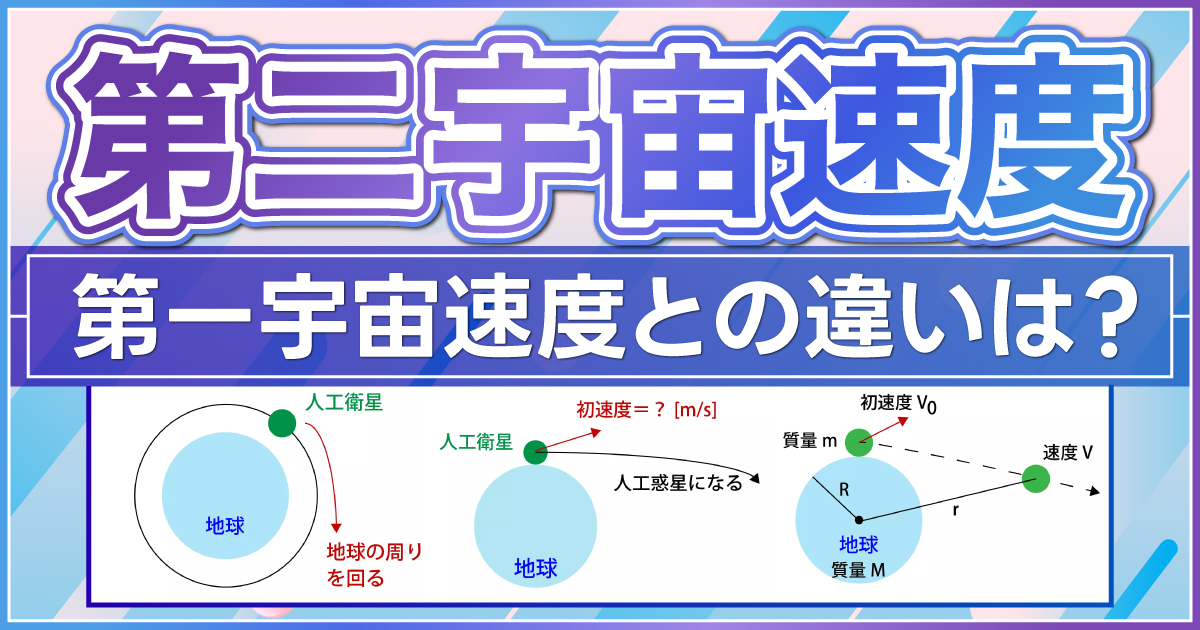 第二宇宙速度

第一宇宙速度との違いは?

人工衛星

地球

地球の周りを回る

初速度＝？ [m/s]

人工衛星

人工惑星になる

地球

初速度 $V_0$

質量 m

速度 V

R

r

地球

質量 M